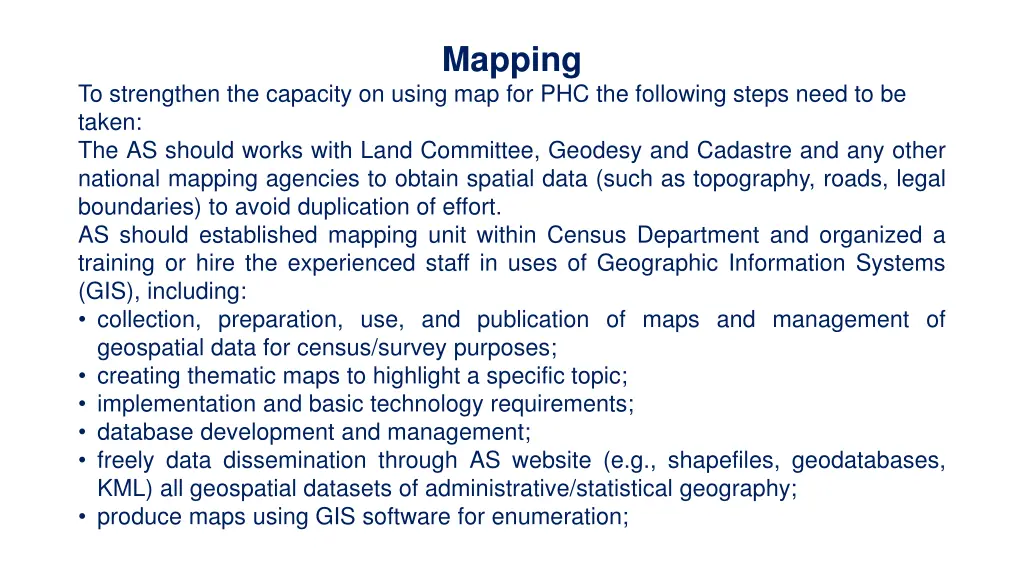 Mapping

To strengthen the capacity on using map for PHC the following steps need to be taken:
The AS should works with Land Committee, Geodesy and Cadastre and any other national mapping agencies to obtain spatial data (such as topography, roads, legal boundaries) to avoid duplication of effort.
AS should established mapping unit within Census Department and organized a training or hire the experienced staff in uses of Geographic Information Systems (GIS), including:
• collection, preparation, use, and publication of maps and management of geospatial data for census/survey purposes;
• creating thematic maps to highlight a specific topic;
• implementation and basic technology requirements;
• database development and management;
• freely data dissemination through AS website (e.g., shapefiles, geodatabases, KML) all geospatial datasets of administrative/statistical geography;
• produce maps using GIS software for enumeration;